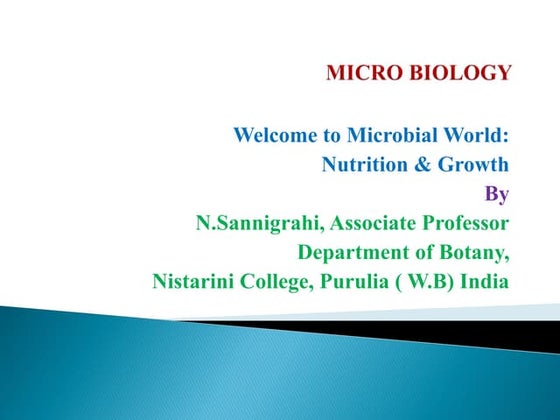 MICRO BIOLOGY

Welcome to Microbial World:
Nutrition & Growth
By
N.Sannigrahi, Associate Professor
Department of Botany,
Nistarini College, Purulia ( W.B) India